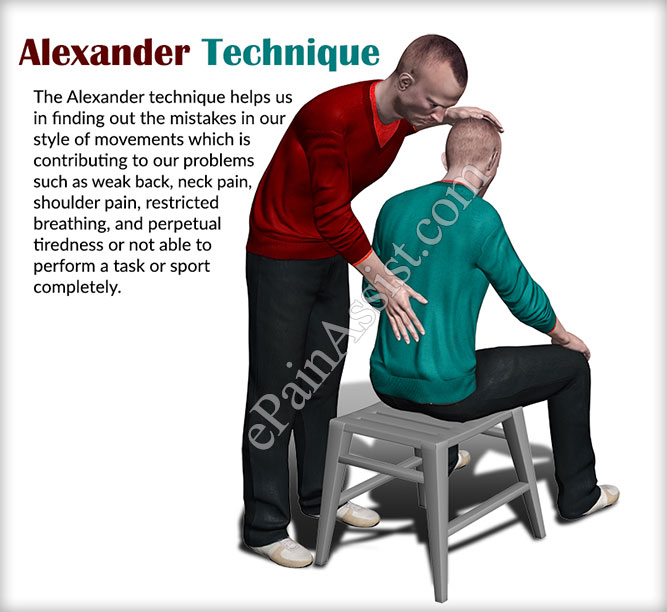 Alexander Technique

The Alexander technique helps us in finding out the mistakes in our style of movements which is contributing to our problems such as weak back, neck pain, shoulder pain, restricted breathing, and perpetual tiredness or not able to perform a task or sport completely.

ePainAssist.com